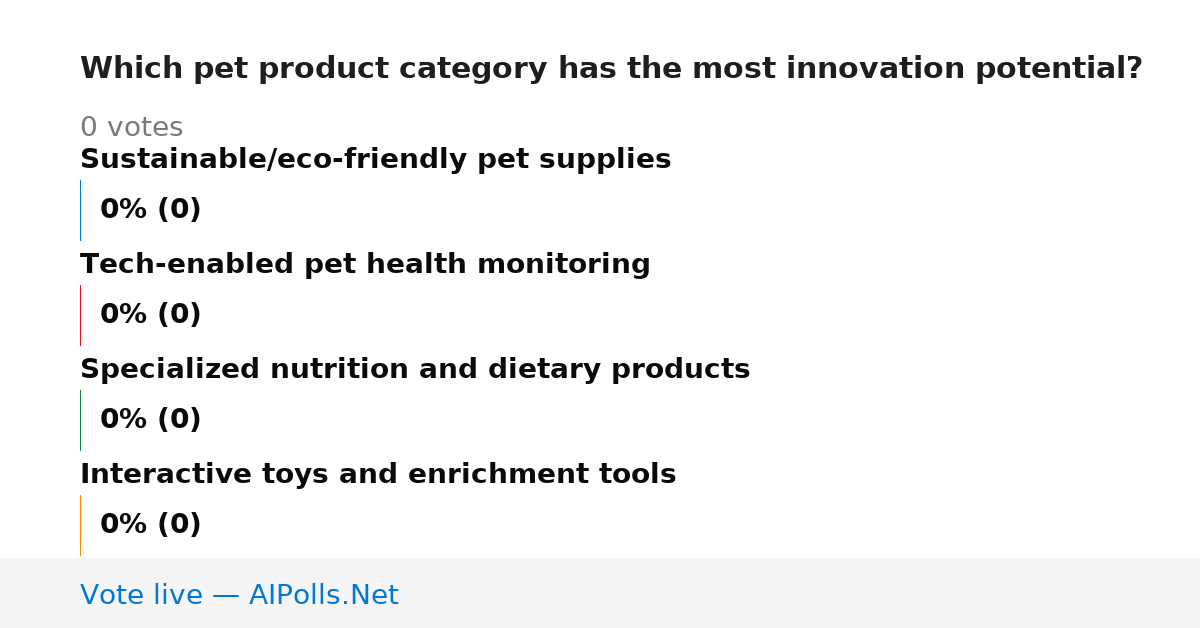 Which pet product category has the most innovation potential?

0 votes

Sustainable/eco-friendly pet supplies

0% (0)

Tech-enabled pet health monitoring

0% (0)

Specialized nutrition and dietary products

0% (0)

Interactive toys and enrichment tools

0% (0)

Vote live — AIPolls.Net